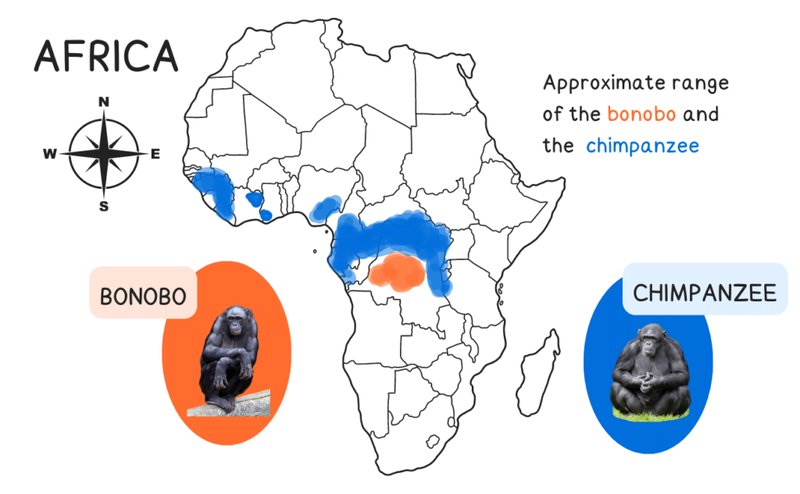 AFRICA

N
W
E
S

Approximate range of the bonobo and the chimpanzee

BONOBO

CHIMPANZEE